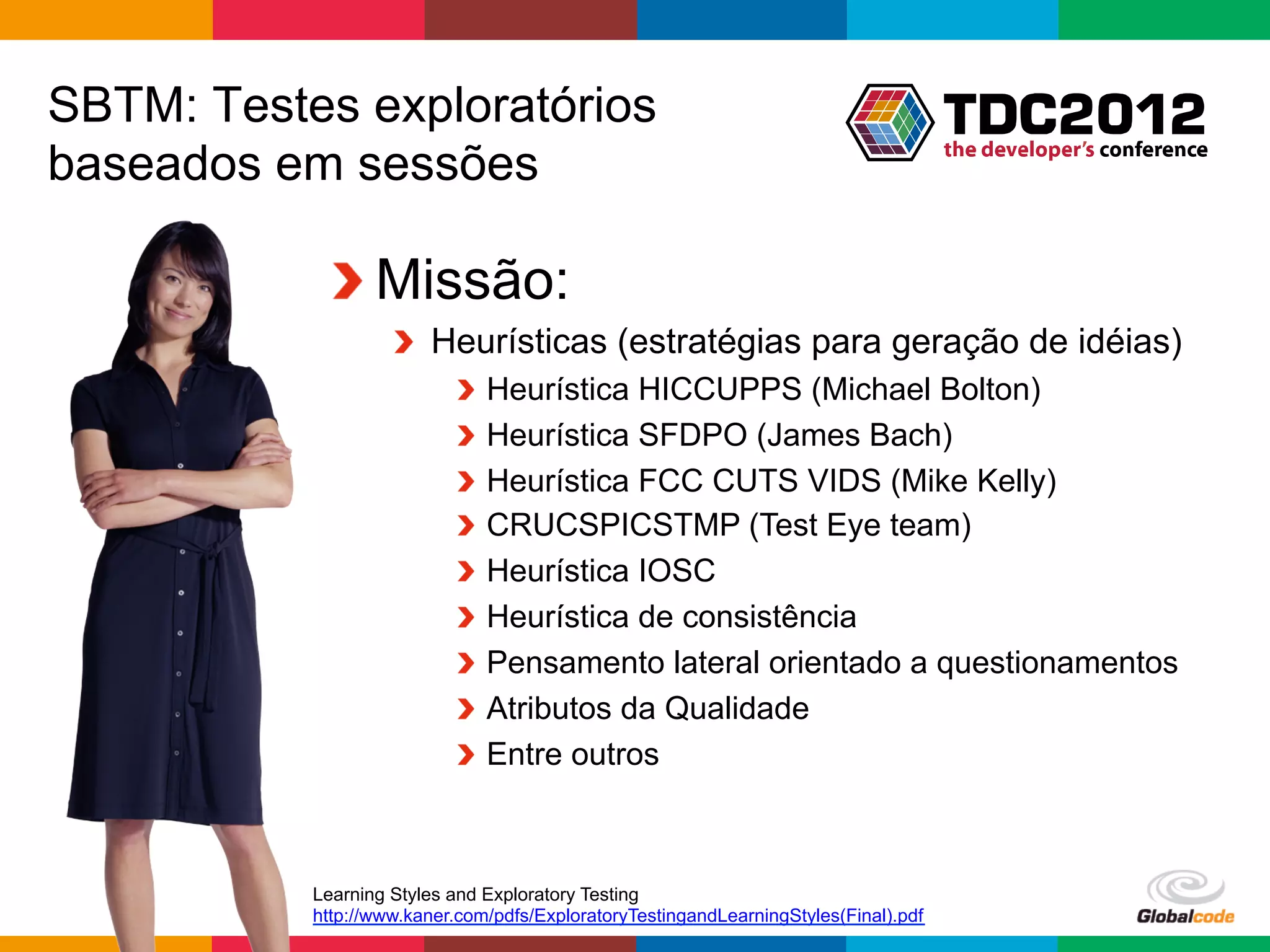 SBTM: Testes exploratórios baseados em sessões

TDC2012
the developer's conference

Missão:

Heurísticas (estratégias para geração de idéias)

Heurística HICCUPPS (Michael Bolton)
Heurística SFDPO (James Bach)
Heurística FCC CUTS VIDS (Mike Kelly)
CRUCSPICSTMP (Test Eye team)
Heurística IOSC
Heurística de consistência
Pensamento lateral orientado a questionamentos
Atributos da Qualidade
Entre outros

Learning Styles and Exploratory Testing
http://www.kaner.com/pdfs/ExploratoryTestingandLearningStyles(Final).pdf

Globalcode